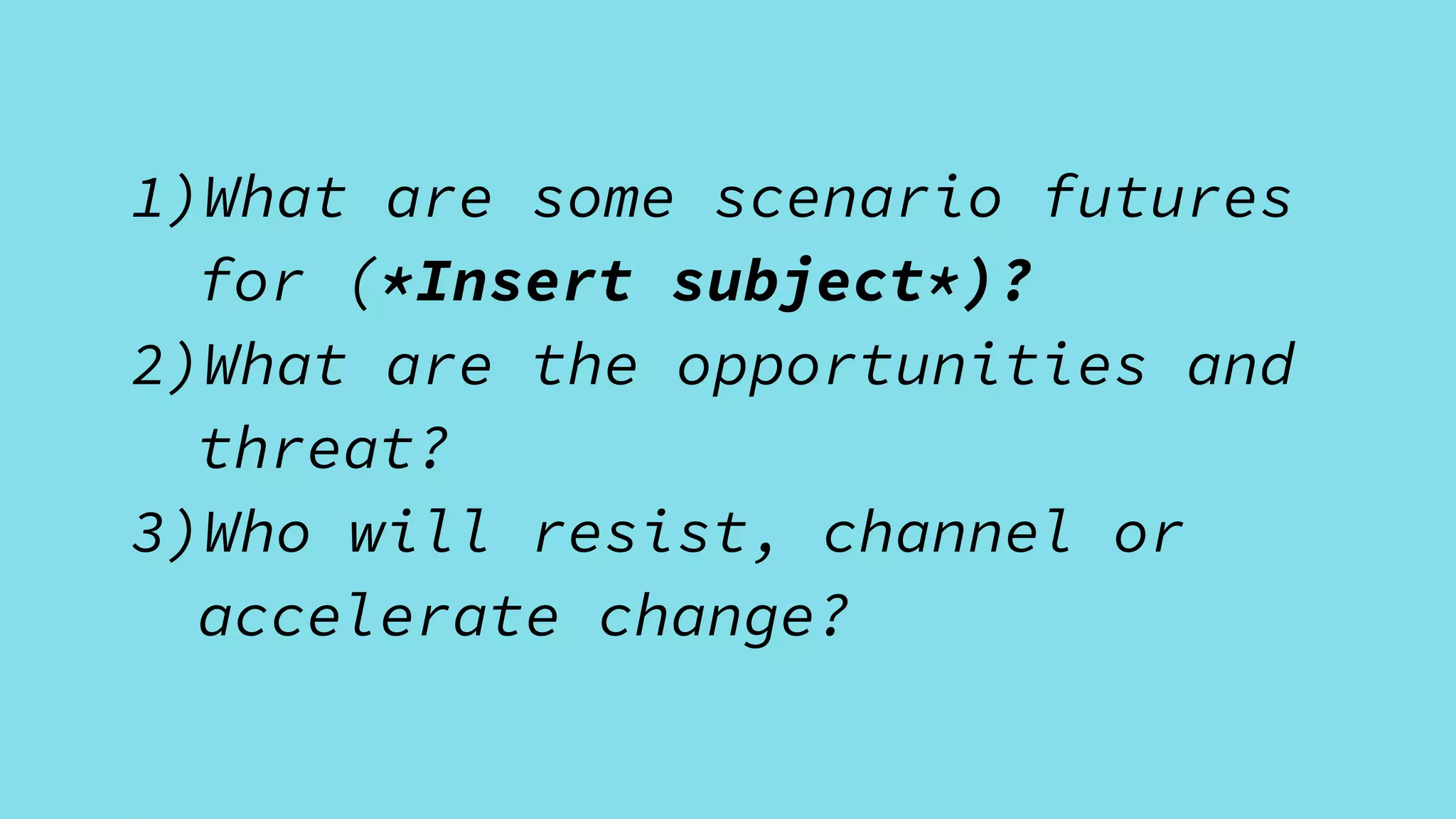 1)What are some scenario futures for (*Insert subject*)?
2)What are the opportunities and threat?
3)Who will resist, channel or accelerate change?